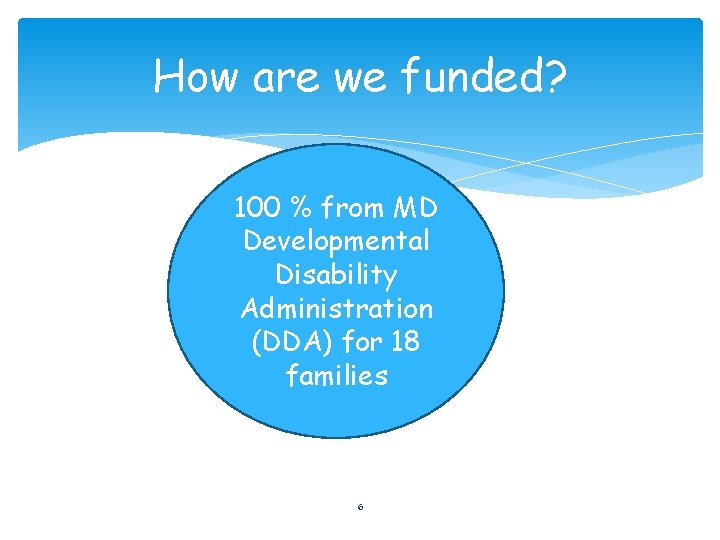 How are we funded?

100 % from MD Developmental Disability Administration (DDA) for 18 families

6